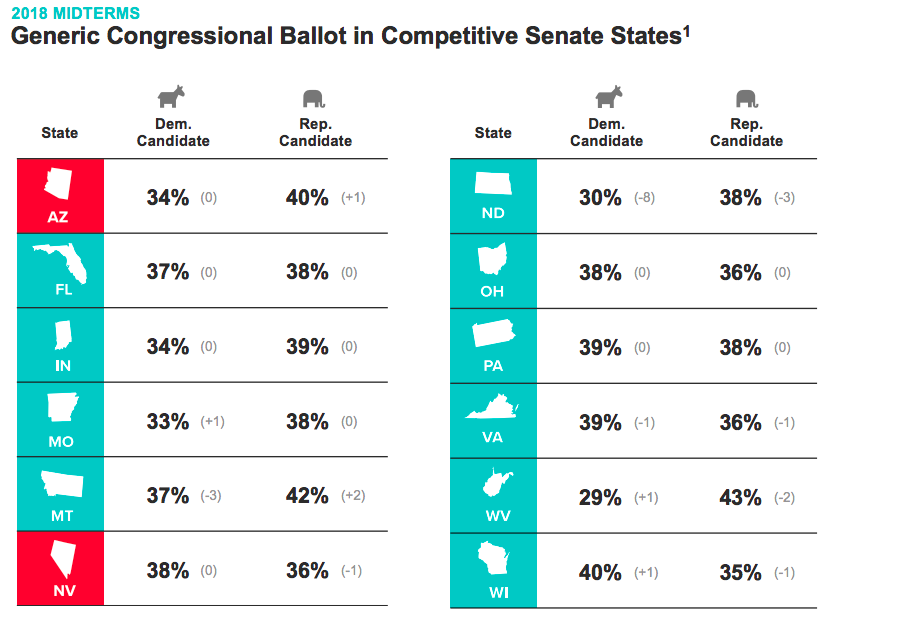 2018 MIDTERMS
Generic Congressional Ballot in Competitive Senate States$^1$

| State | Dem. Candidate | Rep. Candidate |
|---|---|---|
| AZ | 34% (0) | 40% (+1) |
| FL | 37% (0) | 38% (0) |
| IN | 34% (0) | 39% (0) |
| MO | 33% (+1) | 38% (0) |
| MT | 37% (-3) | 42% (+2) |
| NV | 38% (0) | 36% (-1) |

| State | Dem. Candidate | Rep. Candidate |
|---|---|---|
| ND | 30% (-8) | 38% (-3) |
| OH | 38% (0) | 36% (0) |
| PA | 39% (0) | 38% (0) |
| VA | 39% (-1) | 36% (-1) |
| WV | 29% (+1) | 43% (-2) |
| WI | 40% (+1) | 35% (-1) |